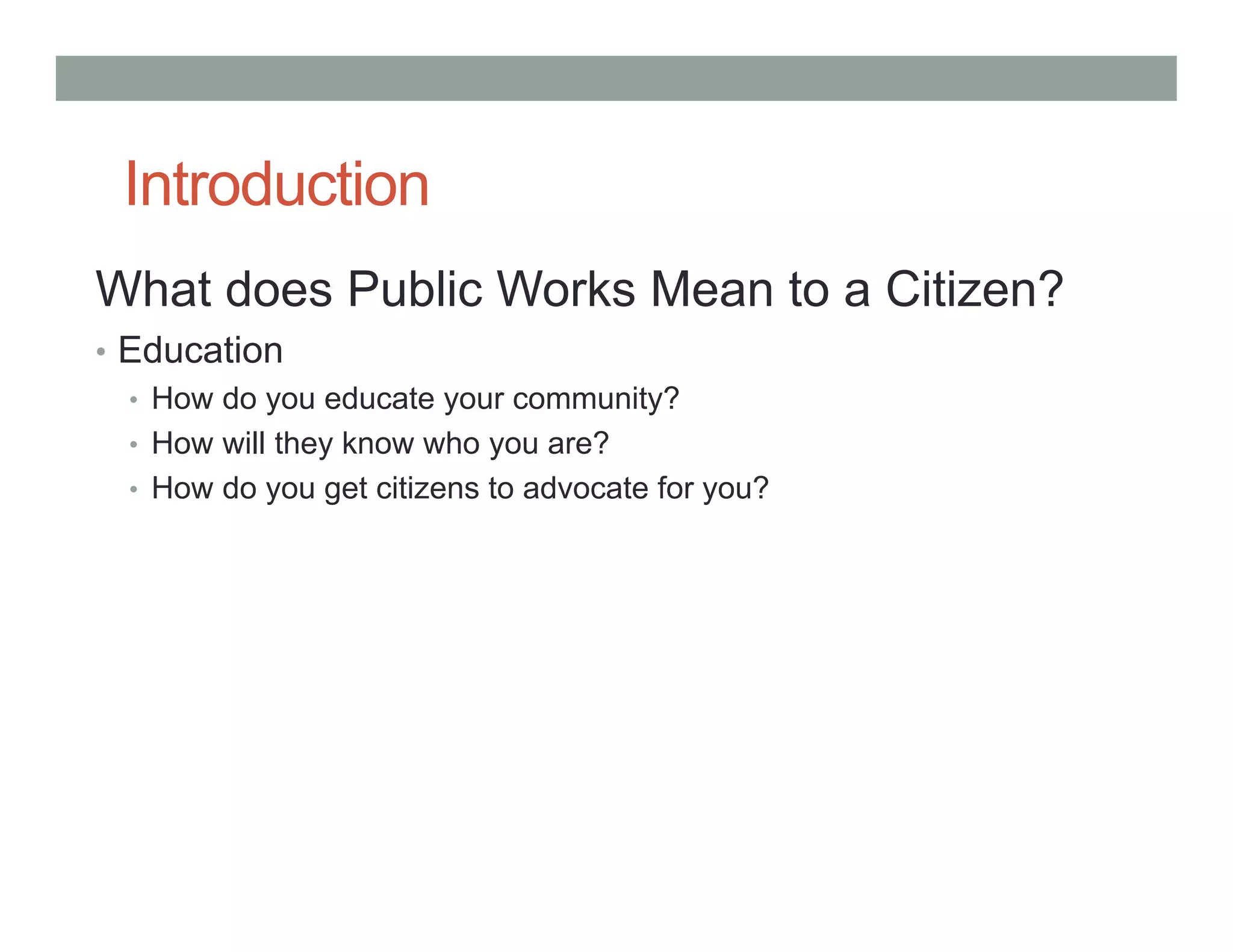 Introduction

What does Public Works Mean to a Citizen?

• Education
  • How do you educate your community?
  • How will they know who you are?
  • How do you get citizens to advocate for you?